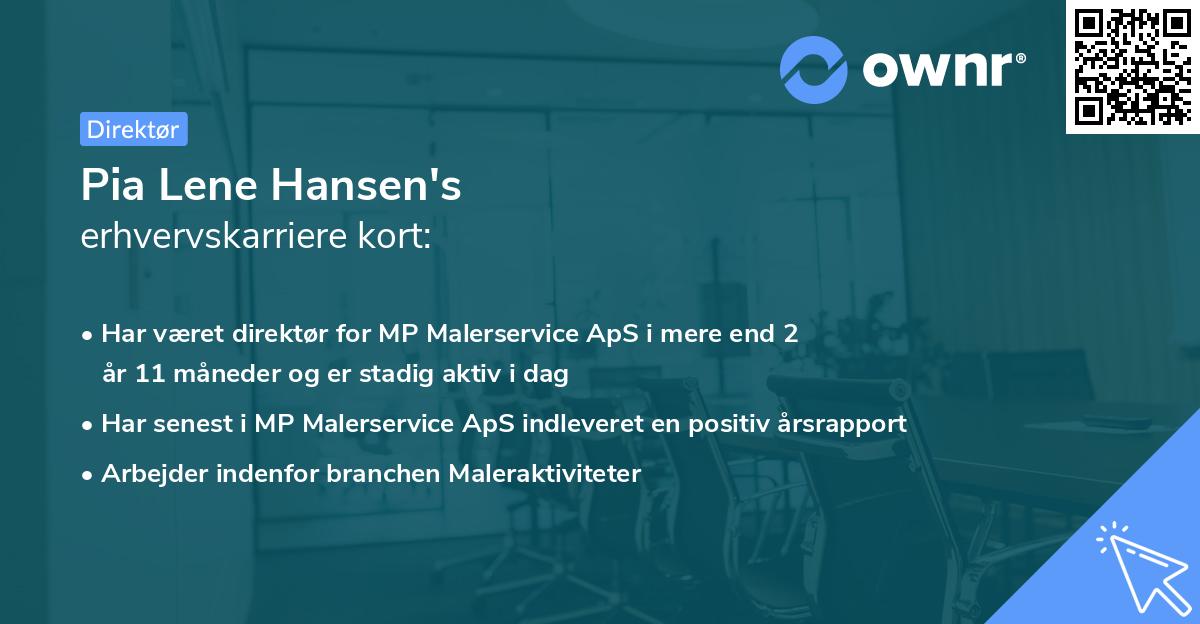 ownr®

Direktør

Pia Lene Hansen's
erhvervskarriere kort:

• Har været direktør for MP Malerservice ApS i mere end 2 år 11 måneder og er stadig aktiv i dag
• Har senest i MP Malerservice ApS indleveret en positiv årsrapport
• Arbejder indenfor branchen Maleraktiviteter